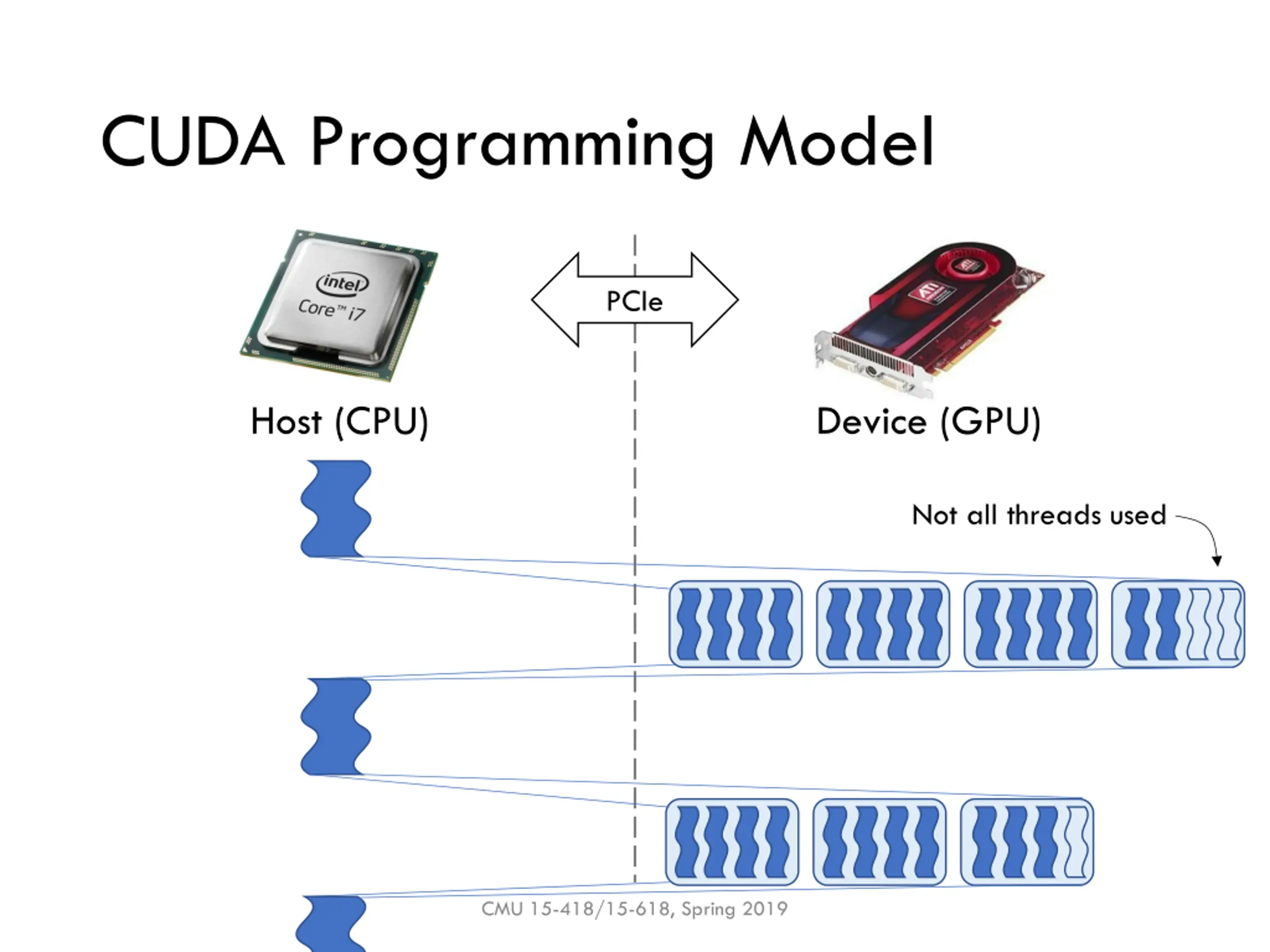 CUDA Programming Model

intel
Core™ i7

PCIe

ATI

Host (CPU)

Device (GPU)

Not all threads used

CMU 15-418/15-618, Spring 2019